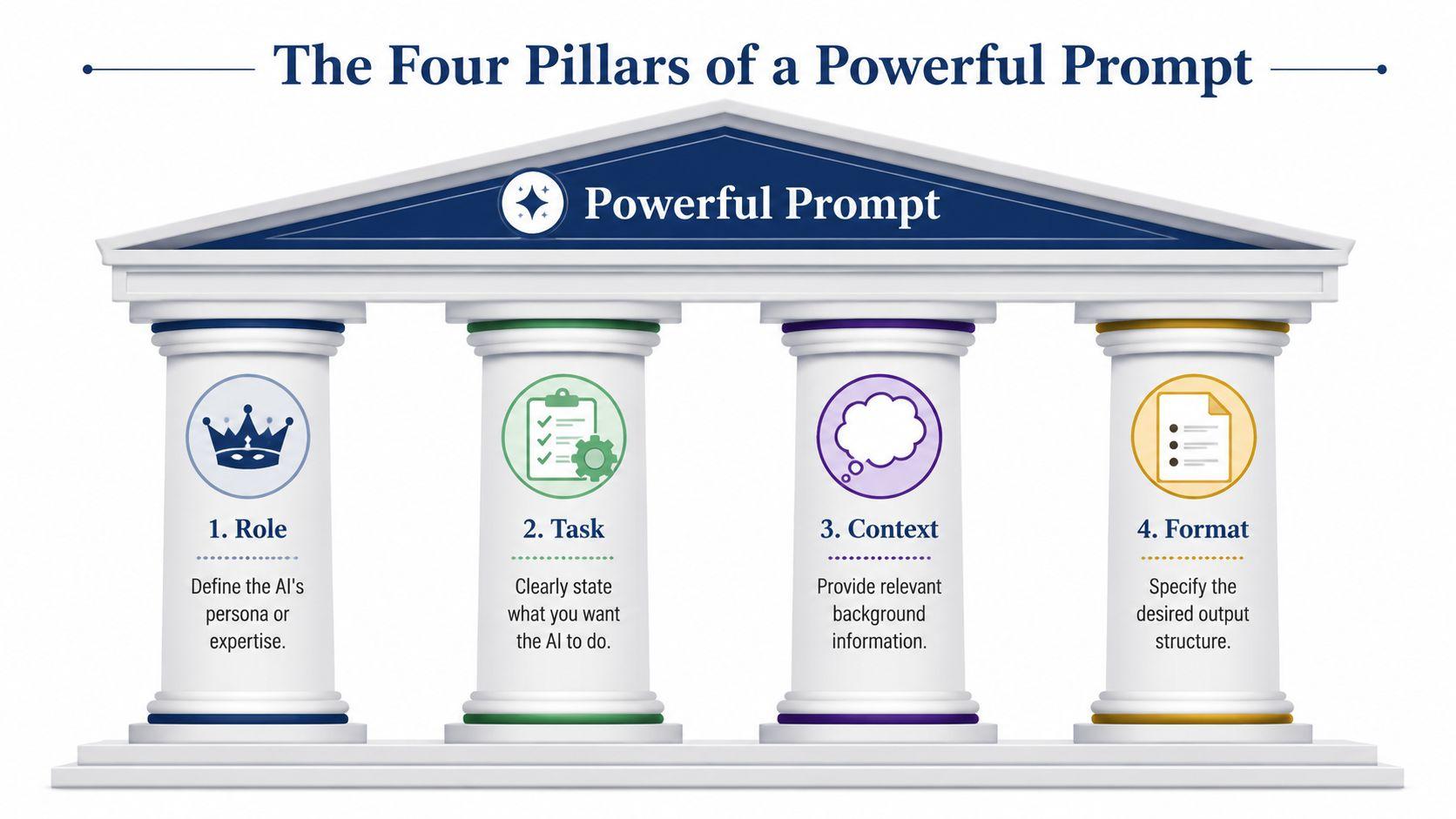 The Four Pillars of a Powerful Prompt

Powerful Prompt

1. Role

Define the AI's persona or expertise.

2. Task

Clearly state what you want the AI to do.

3. Context

Provide relevant background information.

4. Format

Specify the desired output structure.